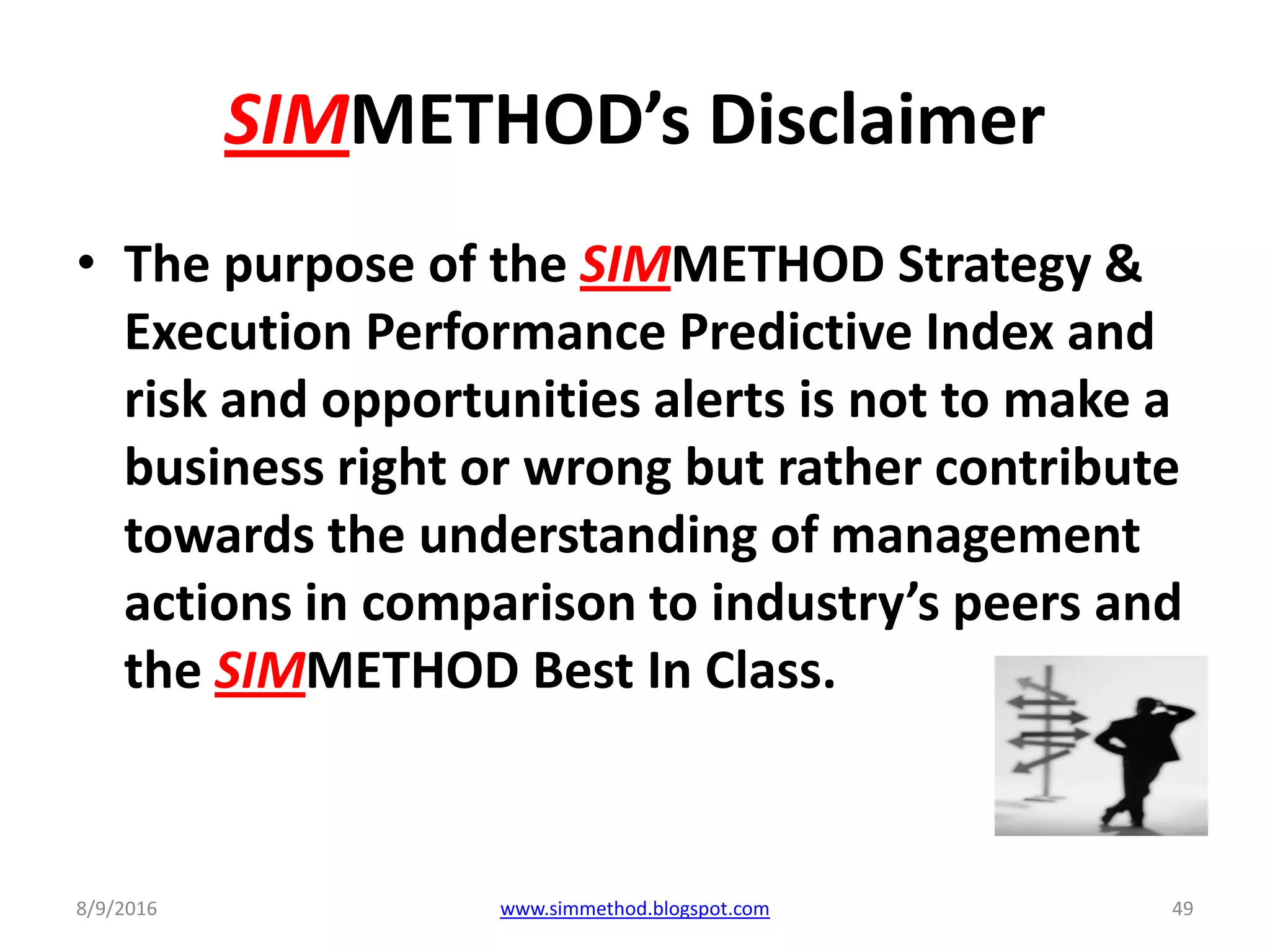 SIMMETHOD's Disclaimer

• The purpose of the SIMMETHOD Strategy & Execution Performance Predictive Index and risk and opportunities alerts is not to make a business right or wrong but rather contribute towards the understanding of management actions in comparison to industry's peers and the SIMMETHOD Best In Class.

8/9/2016

www.simmethod.blogspot.com

49